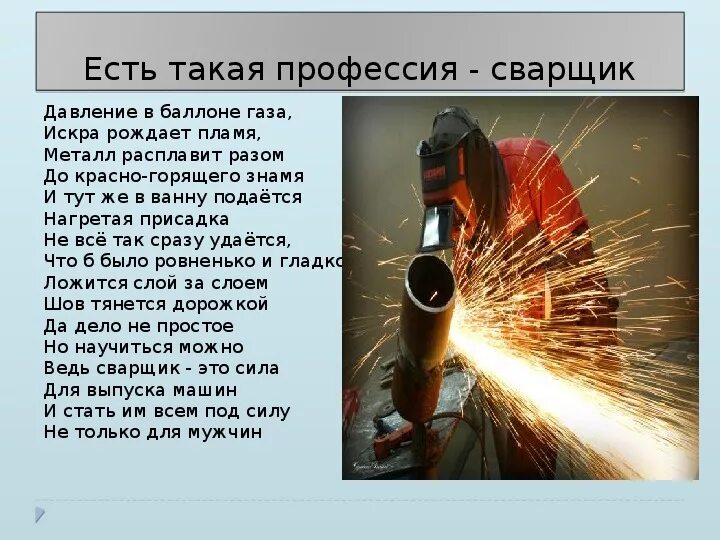 Есть такая профессия - сварщик

Давление в баллоне газа,
Искра рождает пламя,
Металл расплавит разом
До красно-горящего знамя
И тут же в ванну подаётся
Нагретая присадка
Не всё так сразу удаётся,
Что б было ровненько и гладко
Ложится слой за слоем
Шов тянется дорожкой
Да дело не простое
Но научиться можно
Ведь сварщик - это сила
Для выпуска машин
И стать им всем под силу
Не только для мужчин